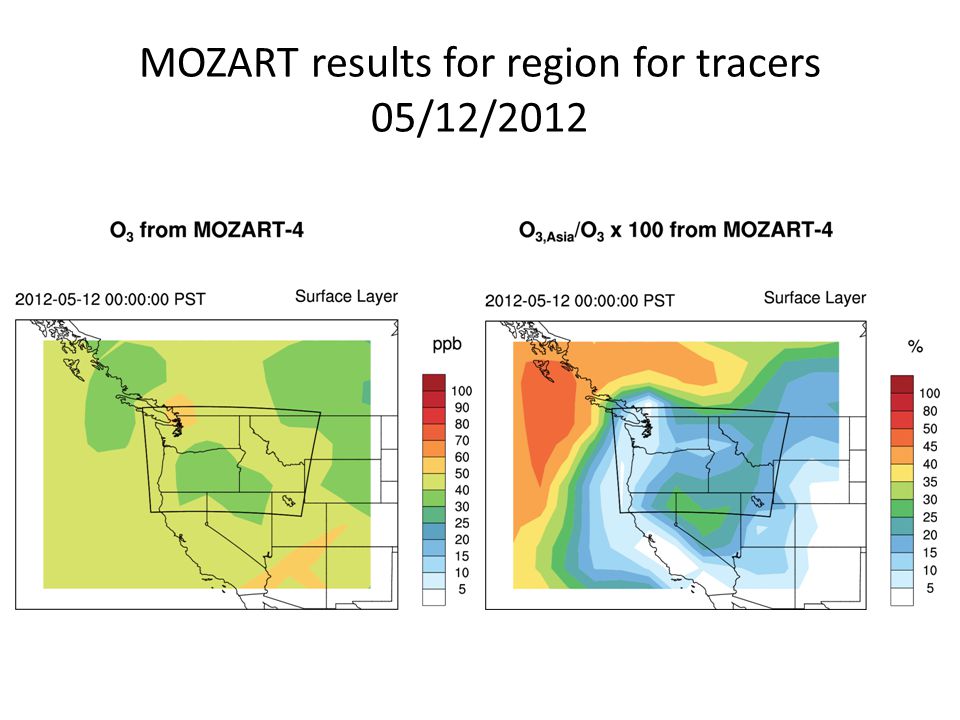 MOZART results for region for tracers
05/12/2012

$O_3$ from MOZART-4

2012-05-12 00:00:00 PST

Surface Layer

ppb

100
90
80
70
60
50
40
30
25
20
15
10
5

$O_{3,Asia}/O_3$ x 100 from MOZART-4

2012-05-12 00:00:00 PST

Surface Layer

%

100
80
50
45
40
35
30
25
20
15
10
5